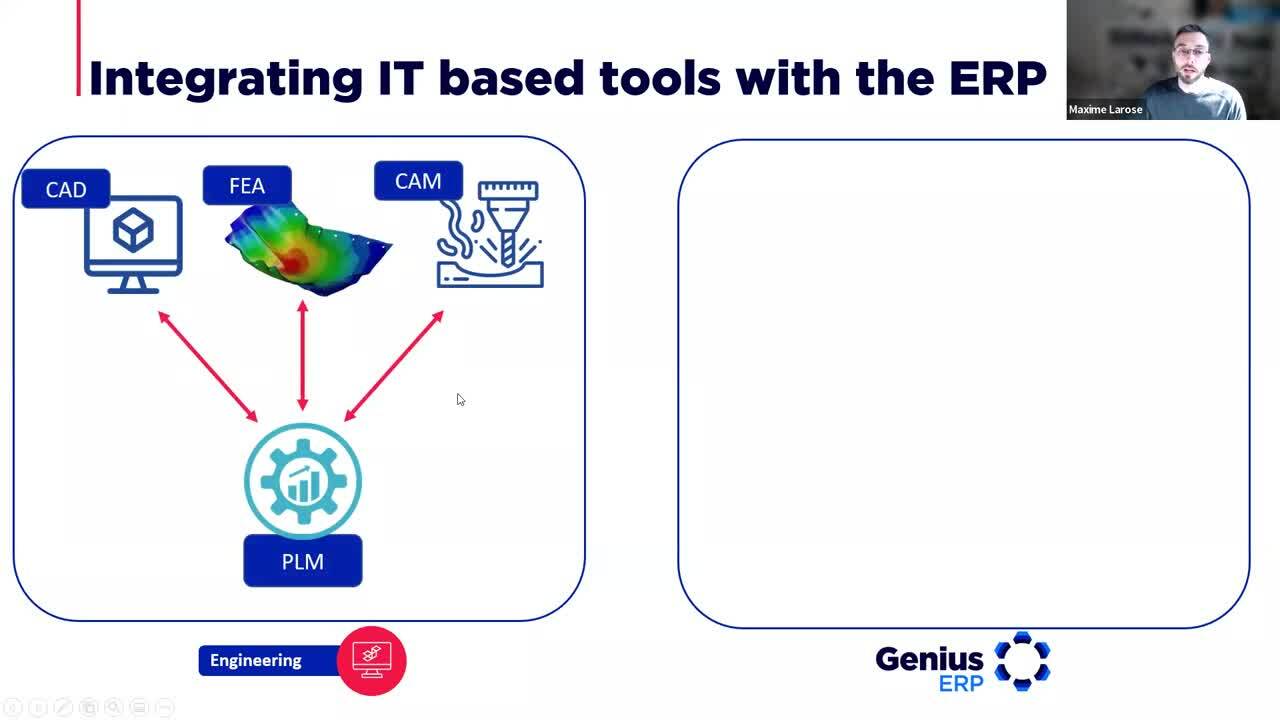 Integrating IT based tools with the ERP

Maxime Larose

CAD

FEA

CAM

PLM

Engineering

Genius ERP